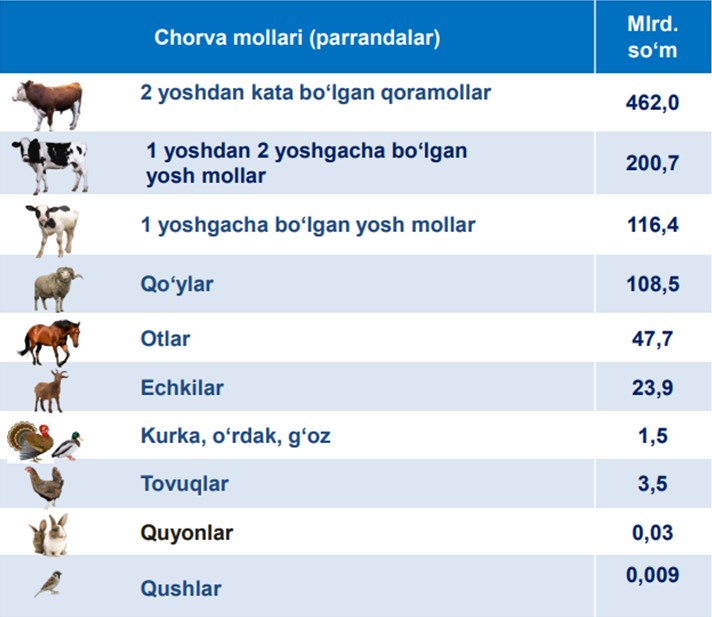 | Chorva mollari (parrandalar) | Mlrd. so‘m |
|---|---|
| 2 yoshdan kata bo‘lgan qoramollar | 462,0 |
| 1 yoshdan 2 yoshgacha bo‘lgan yosh mollar | 200,7 |
| 1 yoshgacha bo‘lgan yosh mollar | 116,4 |
| Qo‘ylar | 108,5 |
| Otlar | 47,7 |
| Echkilar | 23,9 |
| Kurka, o‘rdak, g‘oz | 1,5 |
| Tovuqlar | 3,5 |
| Quyonlar | 0,03 |
| Qushlar | 0,009 |